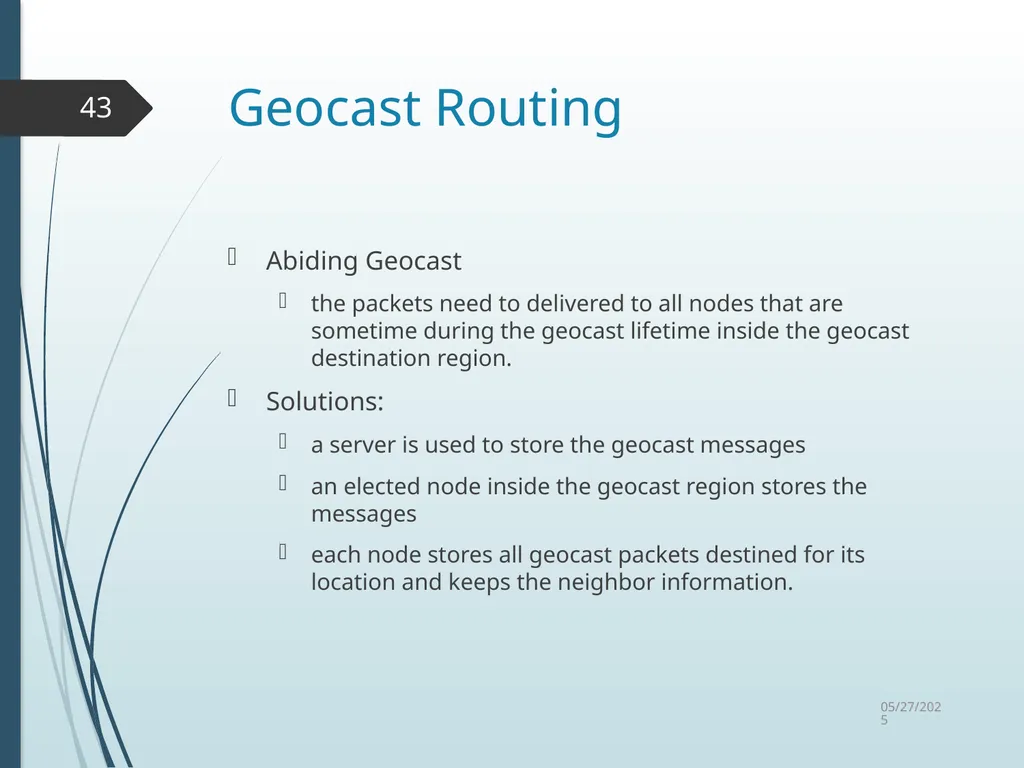 43

Geocast Routing

Abiding Geocast

the packets need to delivered to all nodes that are sometime during the geocast lifetime inside the geocast destination region.

Solutions:

a server is used to store the geocast messages

an elected node inside the geocast region stores the messages

each node stores all geocast packets destined for its location and keeps the neighbor information.

05/27/2025